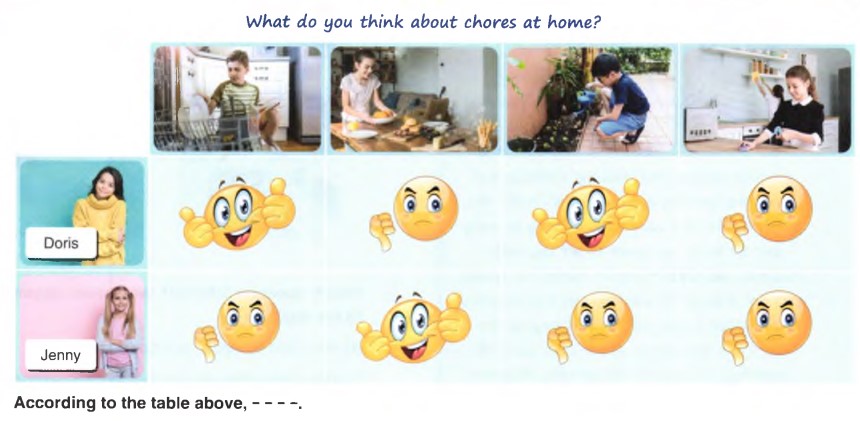 What do you think about chores at home?

Doris

Jenny

According to the table above, - - - -.